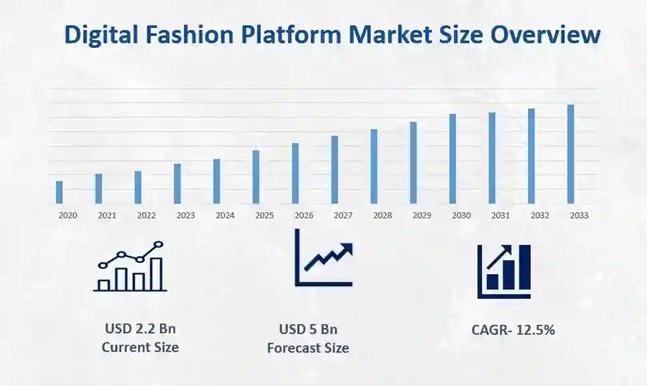 Digital Fashion Platform Market Size Overview

2020 2021 2022 2023 2024 2025 2026 2027 2028 2029 2030 2031 2032 2033

USD 2.2 Bn
Current Size

USD 5 Bn
Forecast Size

CAGR- 12.5%